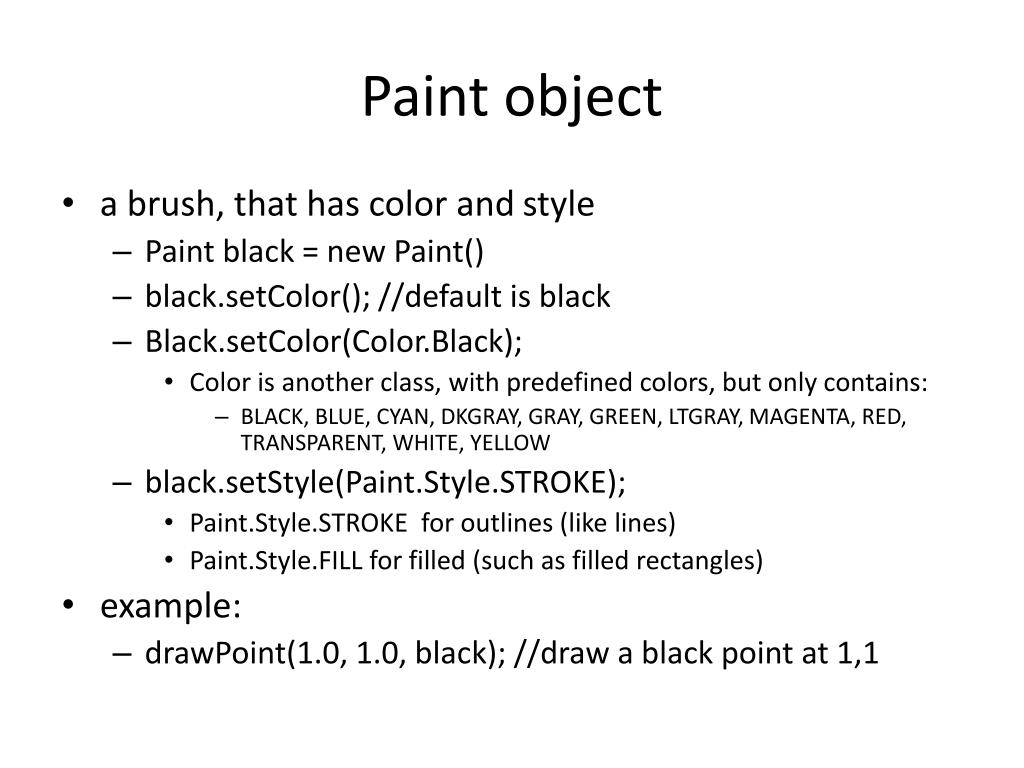 Paint object

• a brush, that has color and style
  – Paint black = new Paint()
  – black.setColor(); //default is black
  – Black.setColor(Color.Black);
    • Color is another class, with predefined colors, but only contains:
      – BLACK, BLUE, CYAN, DKGRAY, GRAY, GREEN, LTGRAY, MAGENTA, RED, TRANSPARENT, WHITE, YELLOW
  – black.setStyle(Paint.Style.STROKE);
    • Paint.Style.STROKE for outlines (like lines)
    • Paint.Style.FILL for filled (such as filled rectangles)
• example:
  – drawPoint(1.0, 1.0, black); //draw a black point at 1,1